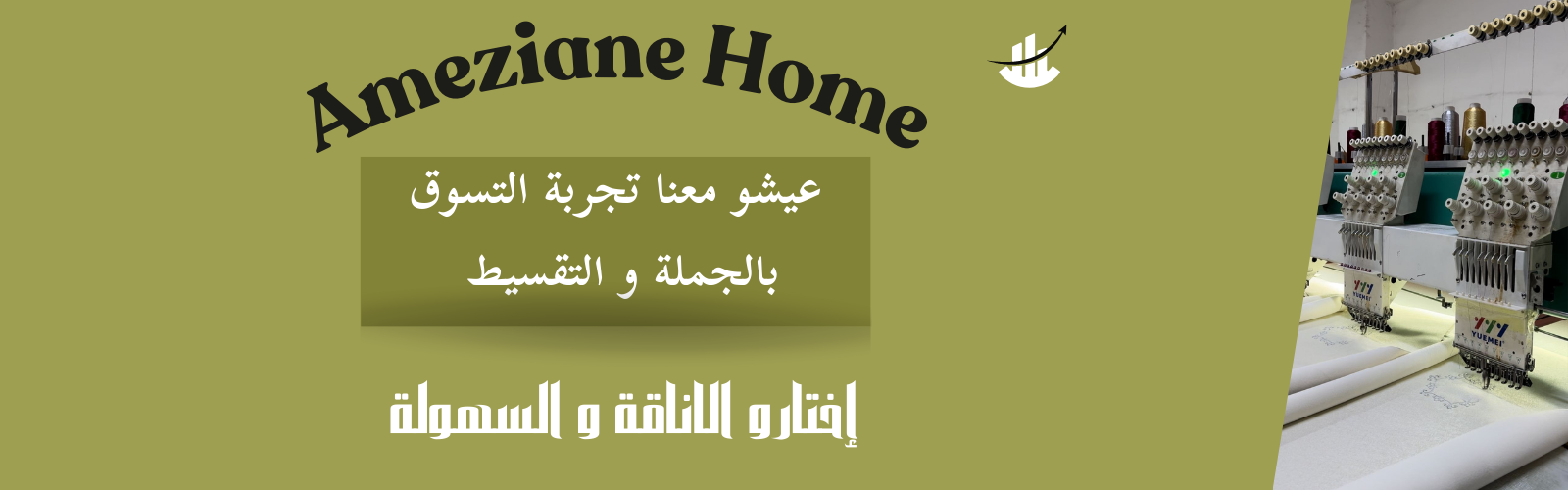 Ameziane Home

عيشو معنا تجربة التسوق بالجملة و التقسيط

إختارو الاناقة و السهولة

YYY
YUEMEI

YYY
YUEMEI